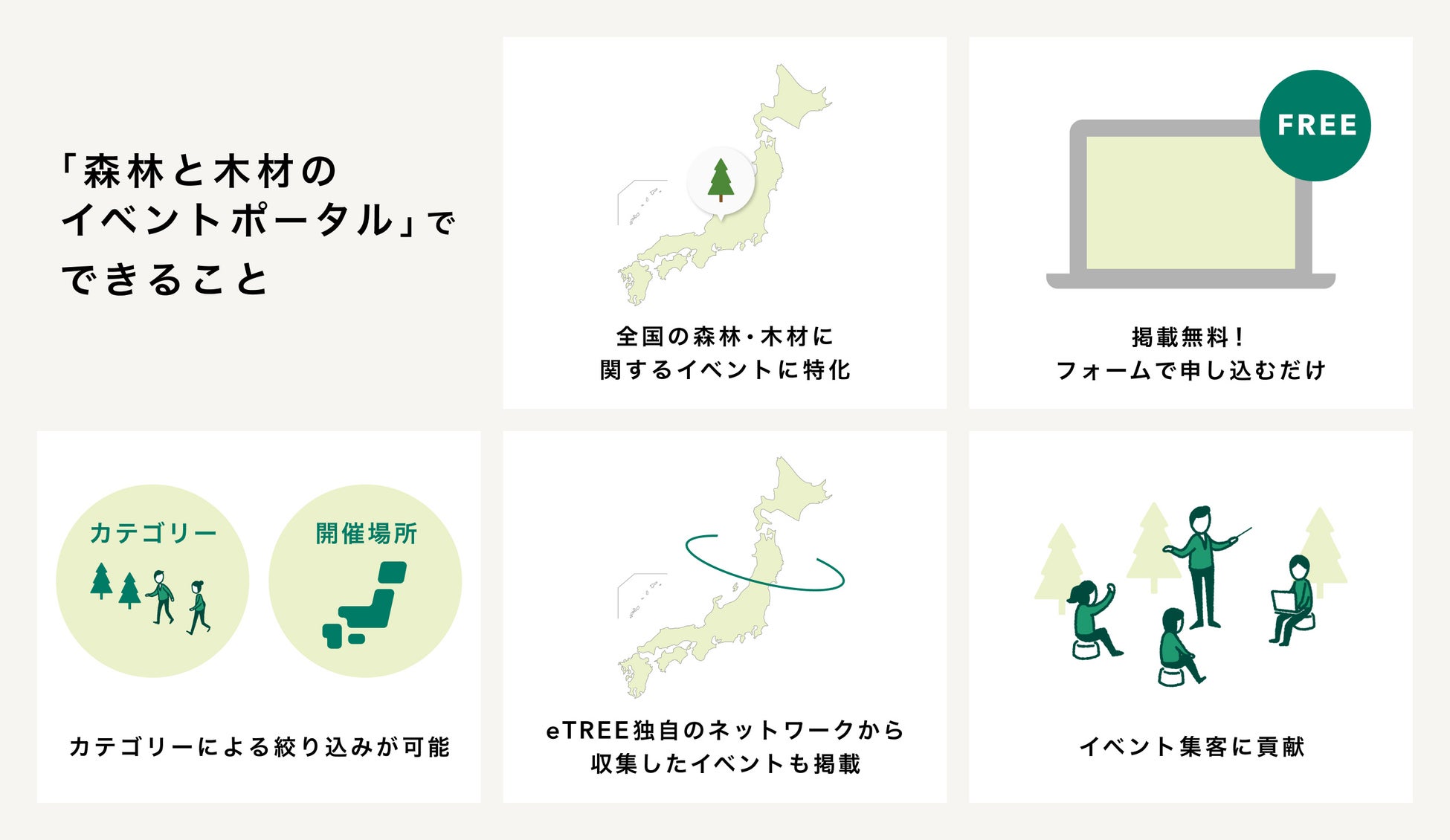 「森林と木材の
イベントポータル」で
できること

全国の森林・木材に
関するイベントに特化

FREE

掲載無料！
フォームで申し込むだけ

カテゴリー

開催場所

カテゴリーによる絞り込みが可能

eTREE独自のネットワークから
収集したイベントも掲載

イベント集客に貢献